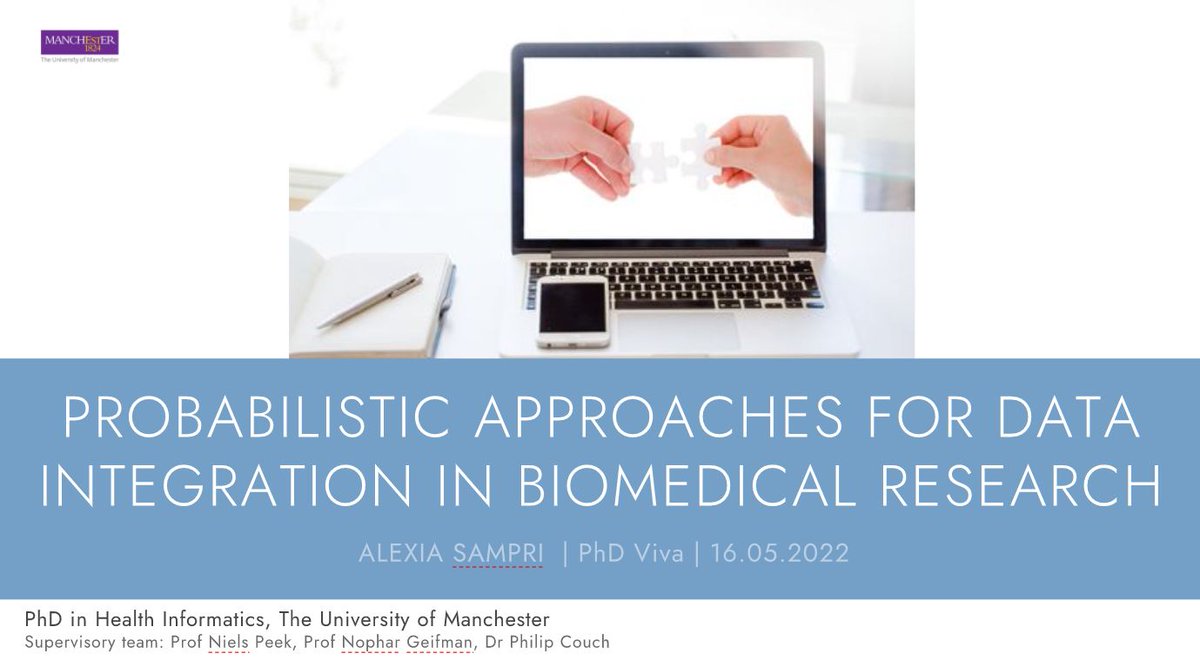 MANCHESTER
1824
The University of Manchester

PROBABILISTIC APPROACHES FOR DATA INTEGRATION IN BIOMEDICAL RESEARCH

ALEXIA SAMPRI | PhD Viva | 16.05.2022

PhD in Health Informatics, The University of Manchester
Supervisory team: Prof Niels Peek, Prof Nophar Geifman, Dr Philip Couch